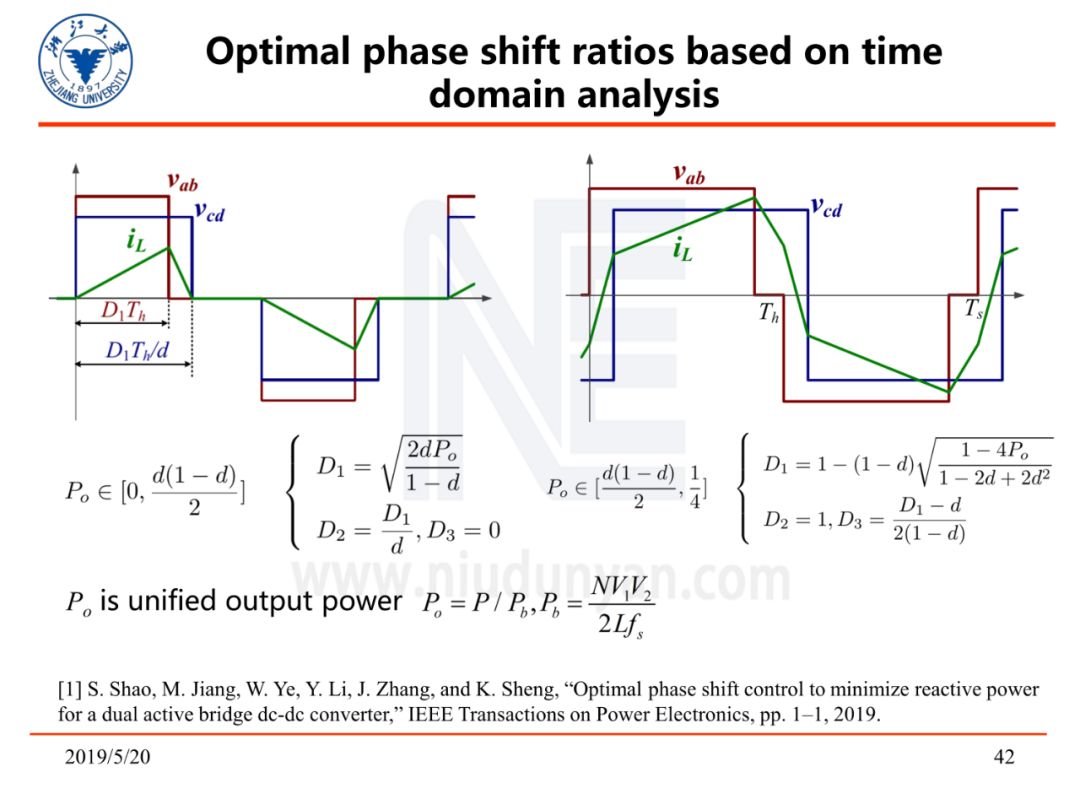 浙江大学
1897
ZHEJIANG UNIVERSITY

Optimal phase shift ratios based on time domain analysis

$v_{ab}$
$v_{cd}$
$i_L$
$D_1T_h$
$D_1T_h/d$

$v_{ab}$
$v_{cd}$
$i_L$
$T_h$
$T_s$

$P_o \in [0, \frac{d(1-d)}{2}]$ $\begin{cases} D_1 = \sqrt{\frac{2dP_o}{1-d}} \\ D_2 = \frac{D_1}{d}, D_3 = 0 \end{cases}$

$P_o \in [\frac{d(1-d)}{2}, \frac{1}{4}]$ $\begin{cases} D_1 = 1-(1-d)\sqrt{\frac{1-4P_o}{1-2d+2d^2}} \\ D_2 = 1, D_3 = \frac{D_1-d}{2(1-d)} \end{cases}$

www.niudunyan.com

$P_o$ is unified output power $P_o = P/P_b, P_b = \frac{NV_1V_2}{2Lf_s}$

[1] S. Shao, M. Jiang, W. Ye, Y. Li, J. Zhang, and K. Sheng, “Optimal phase shift control to minimize reactive power for a dual active bridge dc-dc converter,” IEEE Transactions on Power Electronics, pp. 1–1, 2019.

2019/5/20

42